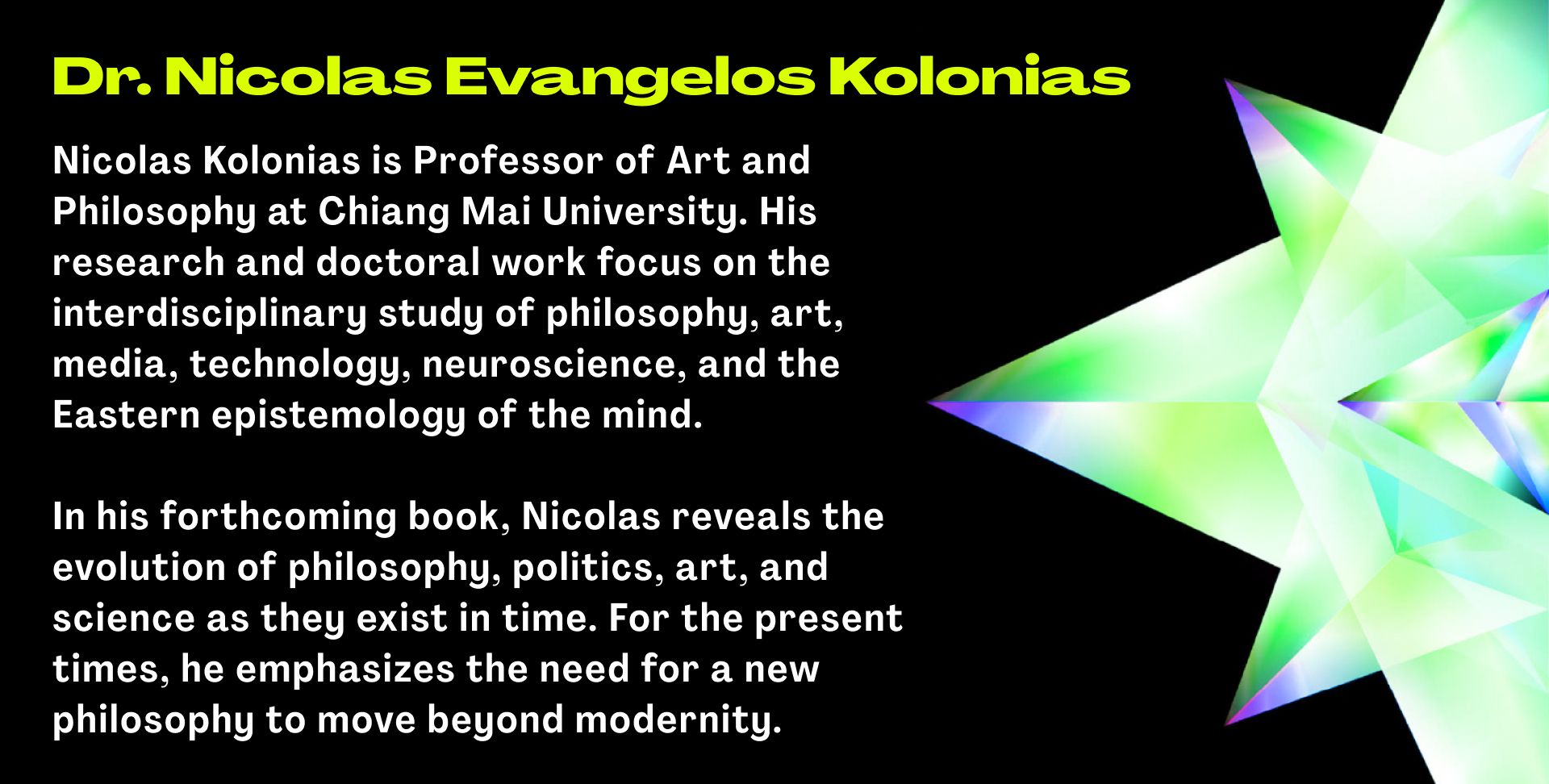 Dr. Nicolas Evangelos Kolonias

Nicolas Kolonias is Professor of Art and Philosophy at Chiang Mai University. His research and doctoral work focus on the interdisciplinary study of philosophy, art, media, technology, neuroscience, and the Eastern epistemology of the mind.

In his forthcoming book, Nicolas reveals the evolution of philosophy, politics, art, and science as they exist in time. For the present times, he emphasizes the need for a new philosophy to move beyond modernity.